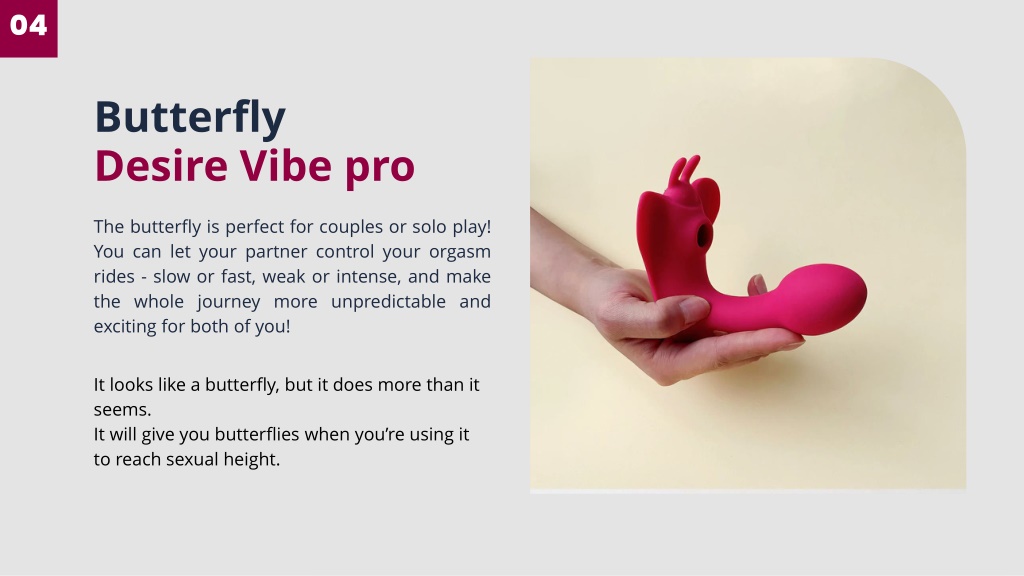 04

Butterfly
Desire Vibe pro

The butterfly is perfect for couples or solo play! You can let your partner control your orgasm rides - slow or fast, weak or intense, and make the whole journey more unpredictable and exciting for both of you!

It looks like a butterfly, but it does more than it seems.
It will give you butterflies when you're using it to reach sexual height.